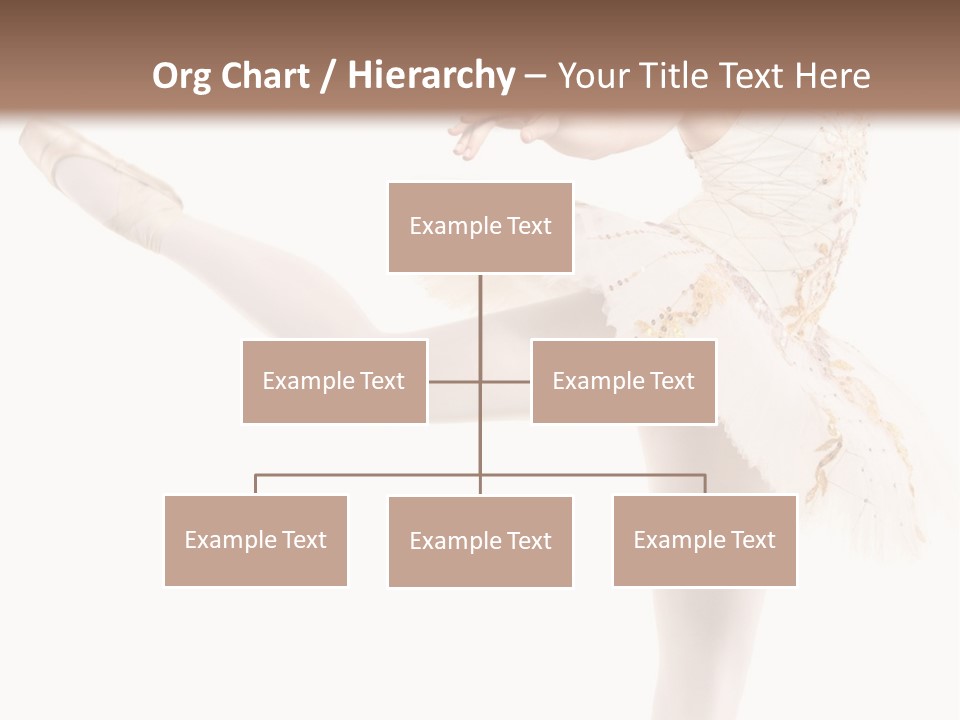 Org Chart / Hierarchy – Your Title Text Here

Example Text

Example Text

Example Text

Example Text

Example Text

Example Text